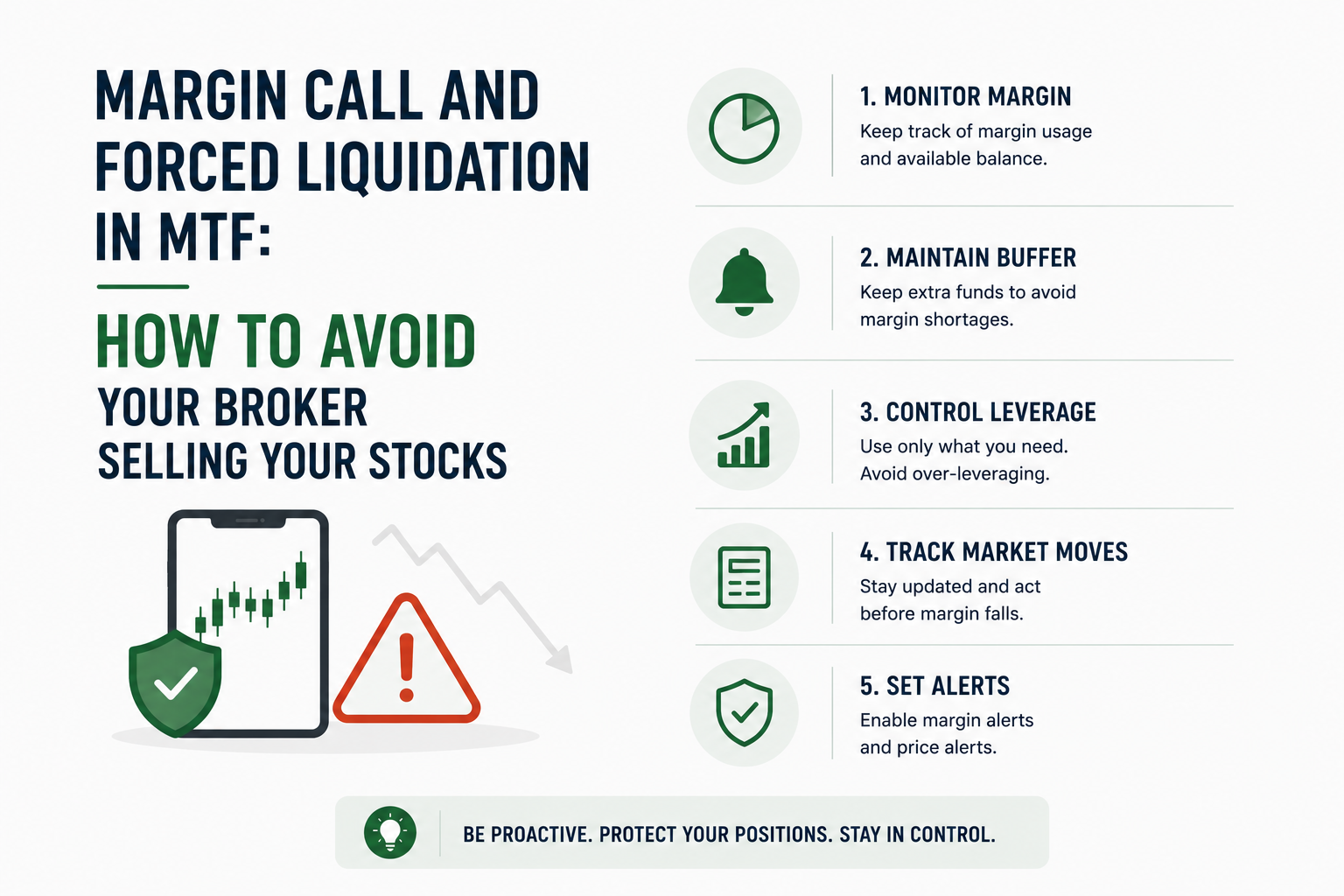 MARGIN CALL AND FORCED LIQUIDATION IN MTF:

HOW TO AVOID
YOUR BROKER
SELLING YOUR STOCKS

1. MONITOR MARGIN
Keep track of margin usage and available balance.

2. MAINTAIN BUFFER
Keep extra funds to avoid margin shortages.

3. CONTROL LEVERAGE
Use only what you need. Avoid over-leveraging.

4. TRACK MARKET MOVES
Stay updated and act before margin falls.

5. SET ALERTS
Enable margin alerts and price alerts.

BE PROACTIVE. PROTECT YOUR POSITIONS. STAY IN CONTROL.